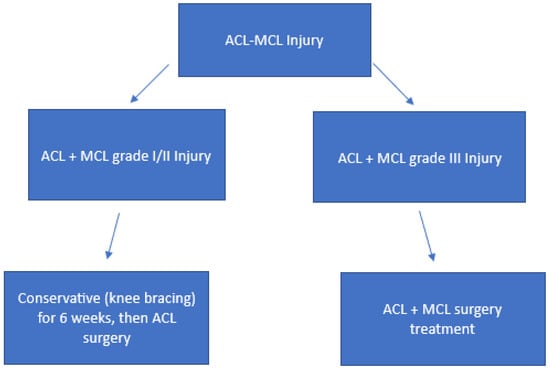 ACL-MCL Injury

ACL + MCL grade I/II Injury

ACL + MCL grade III Injury

Conservative (knee bracing) for 6 weeks, then ACL surgery

ACL + MCL surgery treatment